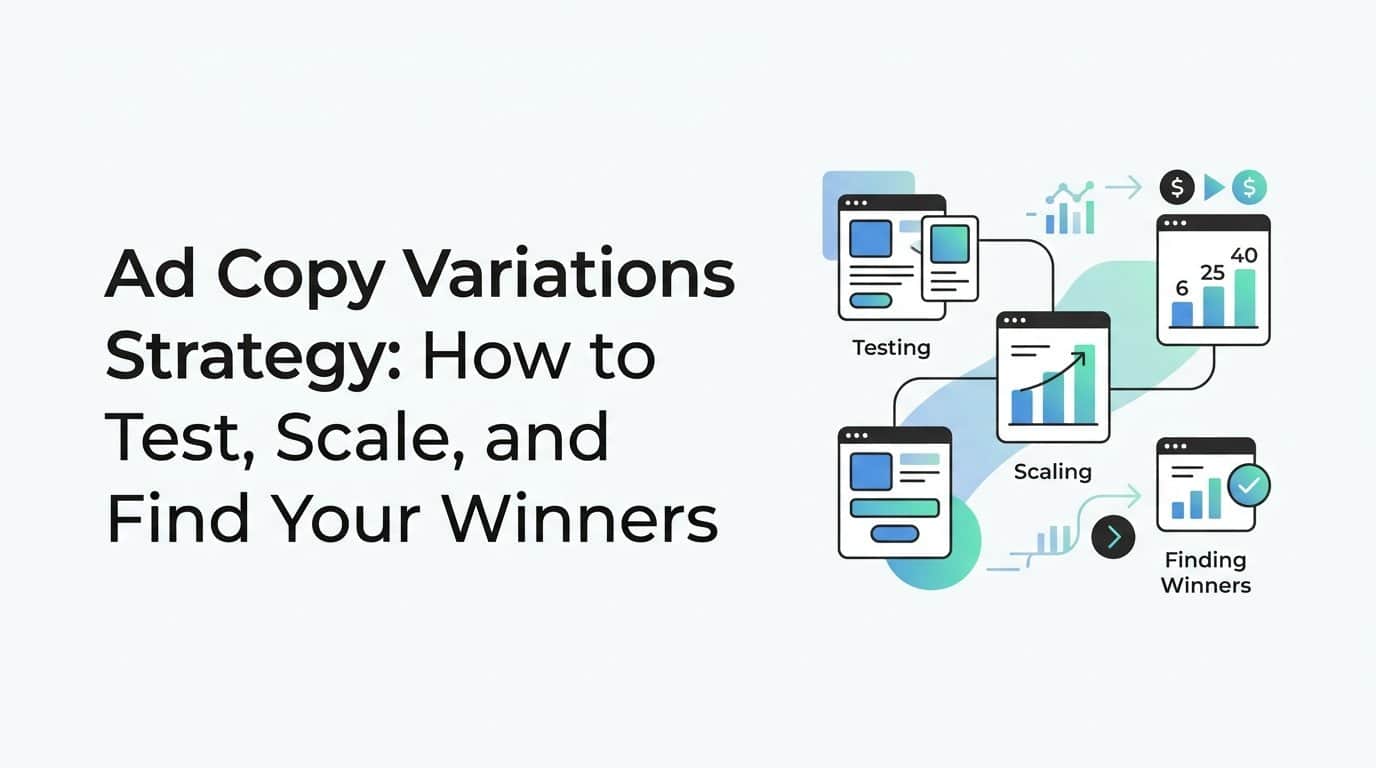 Ad Copy Variations Strategy: How to Test, Scale, and Find Your Winners

$ $

6 25 40

Testing

Scaling

Finding Winners